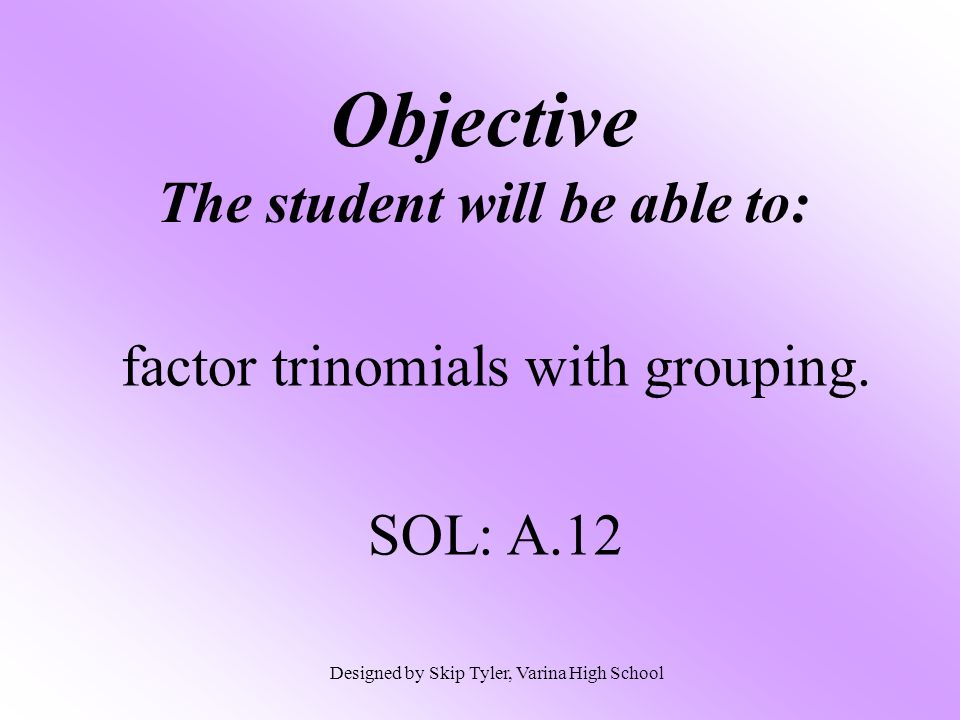 Objective
The student will be able to:

factor trinomials with grouping.

SOL: A.12

Designed by Skip Tyler, Varina High School